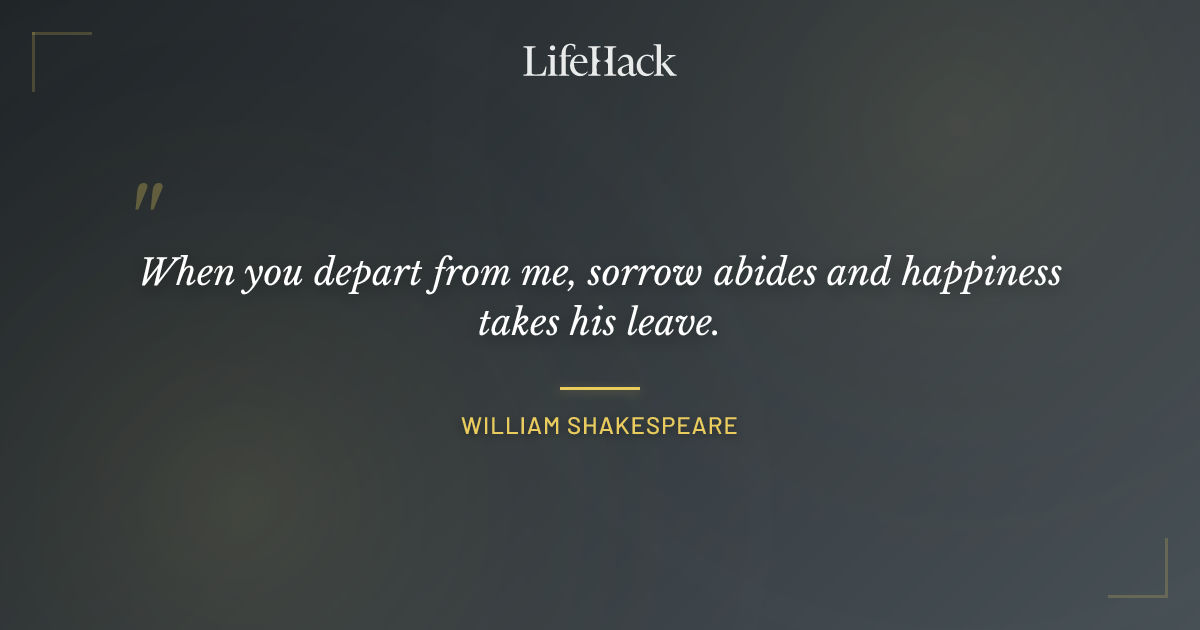 LifeHack

"

When you depart from me, sorrow abides and happiness takes his leave.

WILLIAM SHAKESPEARE